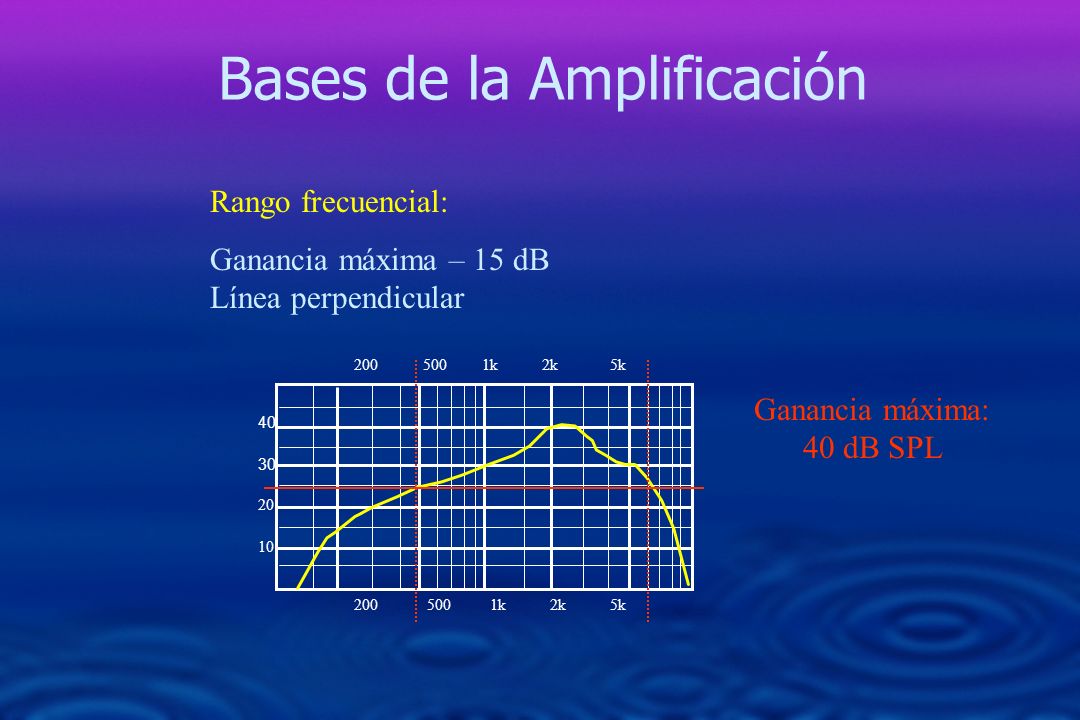 Bases de la Amplificación

Rango frecuencial:

Ganancia máxima – 15 dB
Línea perpendicular

200 500 1k 2k 5k

40
30
20
10

200 500 1k 2k 5k

Ganancia máxima:
40 dB SPL